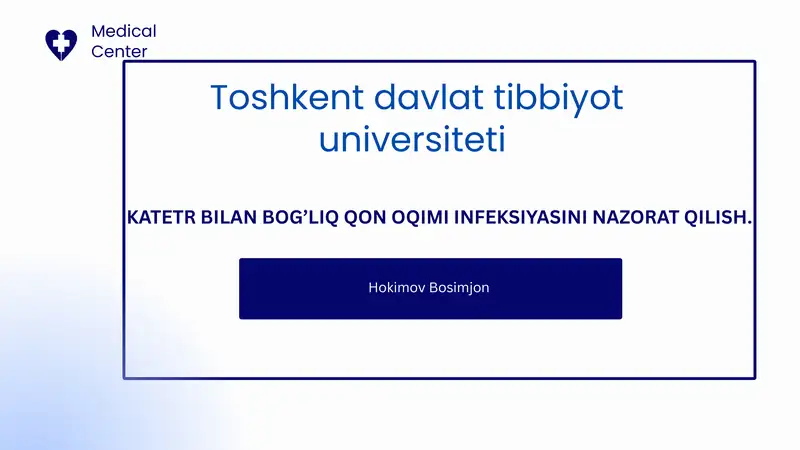 Medical Center

Toshkent davlat tibbiyot universiteti

KATETR BILAN BOG’LIQ QON OQIMI INFEKSIYASINI NAZORAT QILISH.

Hokimov Bosimjon